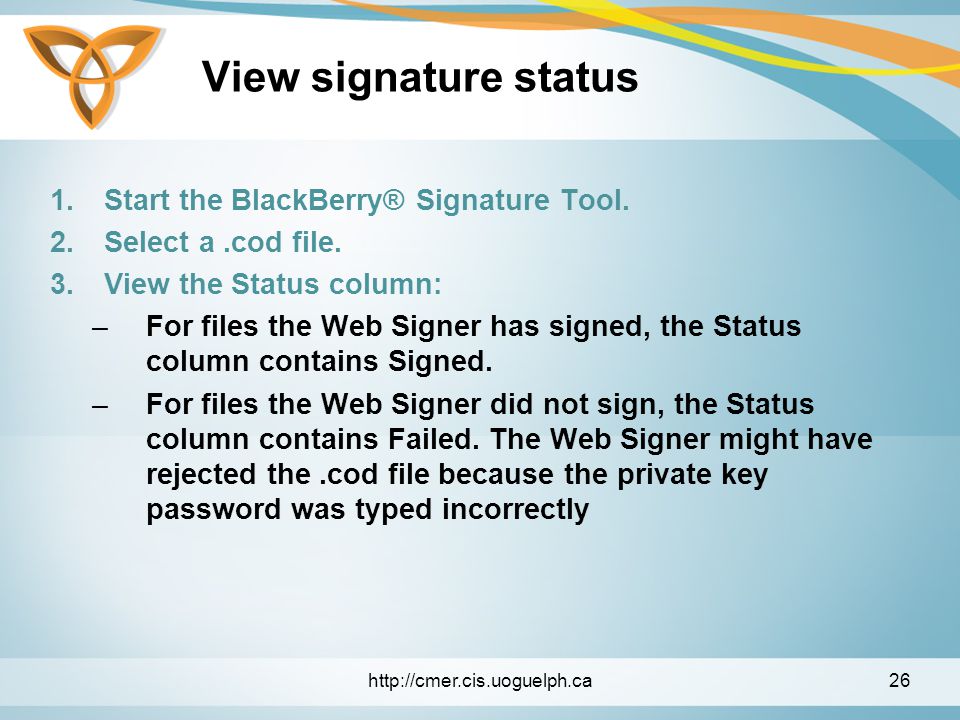 View signature status

1. Start the BlackBerry® Signature Tool.
2. Select a .cod file.
3. View the Status column:
– For files the Web Signer has signed, the Status column contains Signed.
– For files the Web Signer did not sign, the Status column contains Failed. The Web Signer might have rejected the .cod file because the private key password was typed incorrectly

http://cmer.cis.uoguelph.ca

26